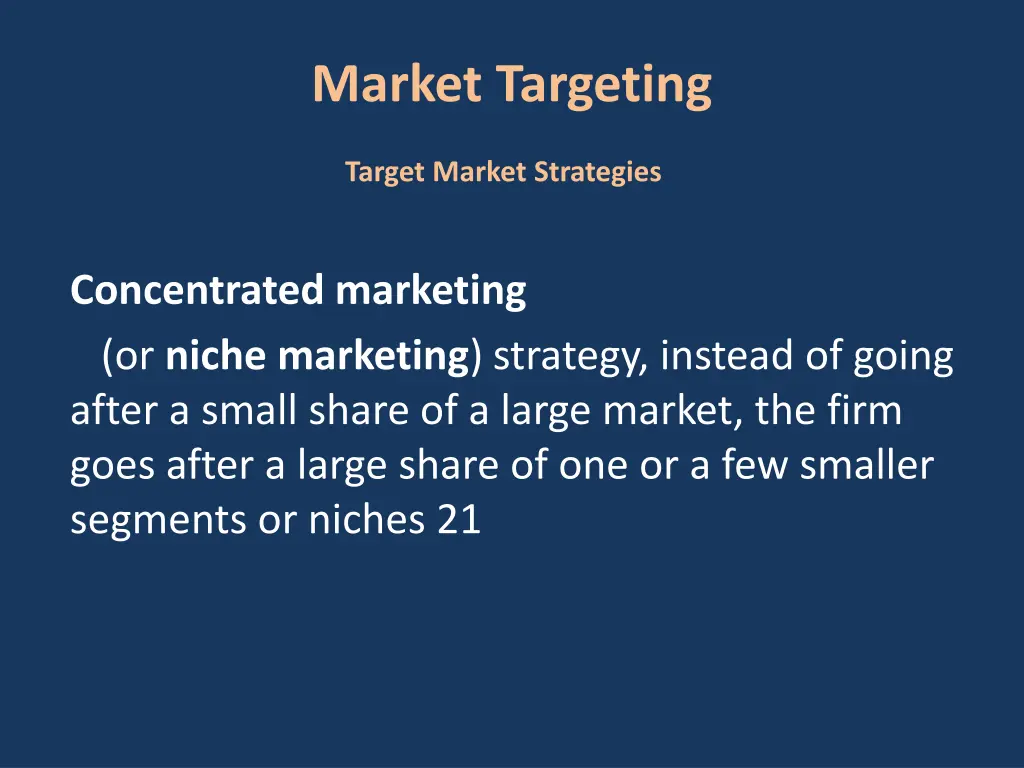 Market Targeting

Target Market Strategies

Concentrated marketing

(or niche marketing) strategy, instead of going after a small share of a large market, the firm goes after a large share of one or a few smaller segments or niches 21